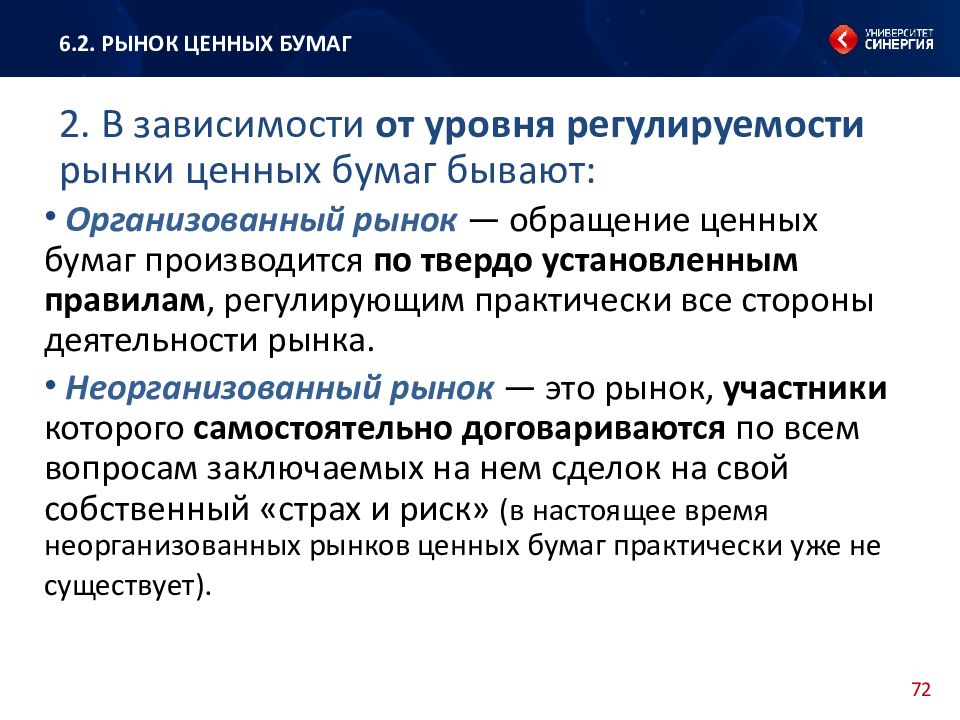 6.2. РЫНОК ЦЕННЫХ БУМАГ

УНИВЕРСИТЕТ СИНЕРГИЯ

2. В зависимости от уровня регулируемости рынки ценных бумаг бывают:

• Организованный рынок — обращение ценных бумаг производится по твердо установленным правилам, регулирующим практически все стороны деятельности рынка.

• Неорганизованный рынок — это рынок, участники которого самостоятельно договариваются по всем вопросам заключаемых на нем сделок на свой собственный «страх и риск» (в настоящее время неорганизованных рынков ценных бумаг практически уже не существует).

72